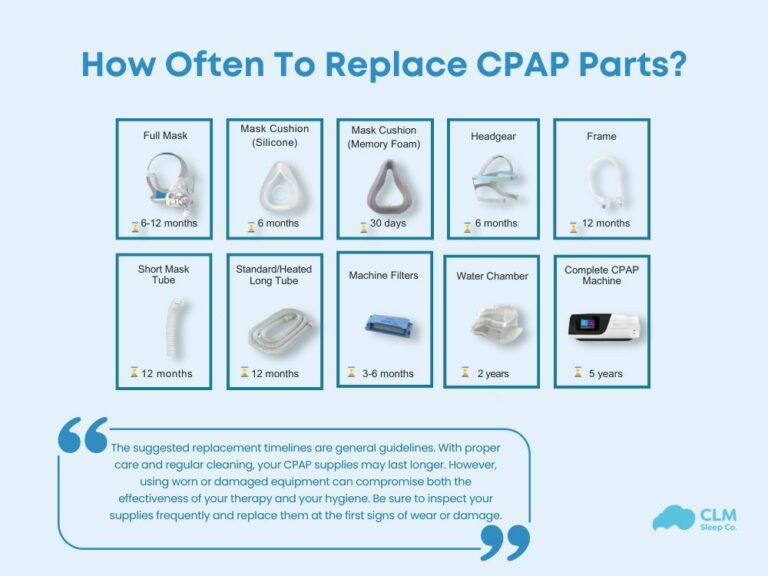 How Often To Replace CPAP Parts?

Full Mask
6-12 months

Mask Cushion (Silicone)
6 months

Mask Cushion (Memory Foam)
30 days

Headgear
6 months

Frame
12 months

Short Mask Tube
12 months

Standard/Heated Long Tube
12 months

Machine Filters
3-6 months

Water Chamber
2 years

Complete CPAP Machine
5 years

The suggested replacement timelines are general guidelines. With proper care and regular cleaning, your CPAP supplies may last longer. However, using worn or damaged equipment can compromise both the effectiveness of your therapy and your hygiene. Be sure to inspect your supplies frequently and replace them at the first signs of wear or damage.

CLM Sleep Co.